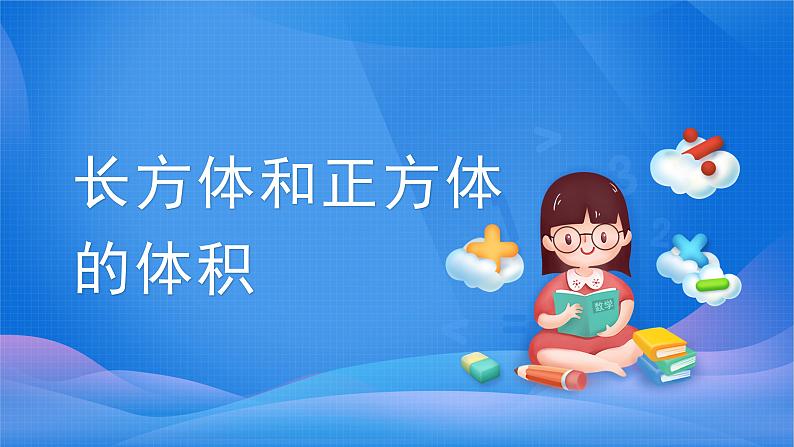 长方体和正方体的体积

数学